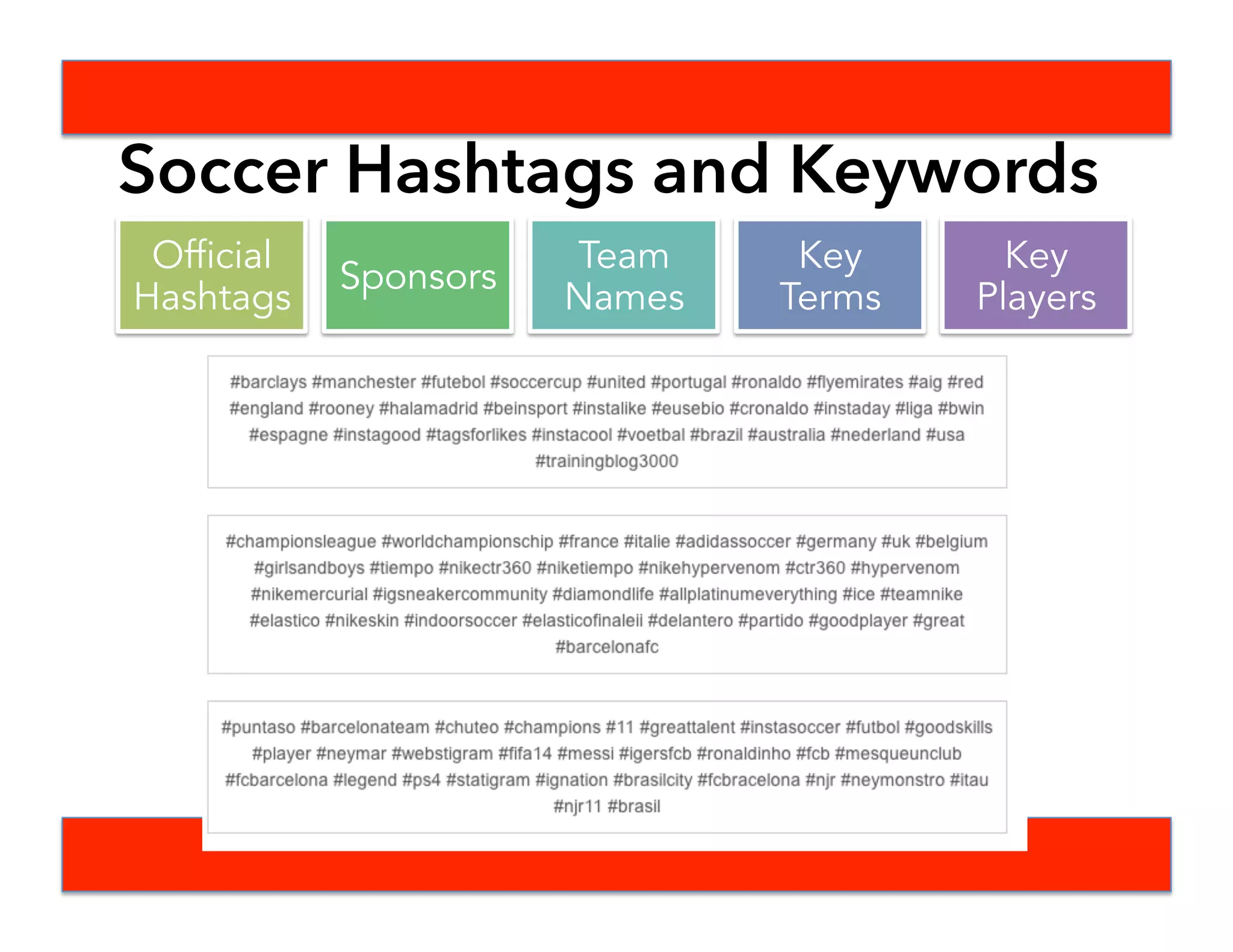 Soccer Hashtags and Keywords

Official Hashtags

Sponsors

Team Names

Key Terms

Key Players

#barclays #manchester #futebol #soccercup #united #portugal #ronaldo #flyemirates #aig #red #england #rooney #halamadrid #beinsport #instalike #eusebio #cronaldo #instaday #liga #bwin #espagne #instagood #tagsforlikes #instacool #voetbal #brazil #australia #nederland #usa #trainingblog3000

#championsleague #worldchampionschip #france #italie #adidassoccer #germany #uk #belgium #girlsandboys #tiempo #nikectr360 #niketiempo #nikehypervenom #ctr360 #hypervenom #nikemercurial #igsneakercommunity #diamondlife #allplatinumeverything #ice #teamnike #elastico #nikeskin #indoorsoccer #elasticofinaleii #delantero #partido #goodplayer #great #barcelonafc

#puntaso #barcelonateam #chuteo #champions #11 #greattalent #instasoccer #futbol #goodskills #player #neymar #webstigram #fifa14 #messi #igersfcb #ronaldinho #fcb #mesqueunclub #fcbarcelona #legend #ps4 #statigram #ignation #brasilcity #fcbracelona #njr #neymonstro #itau #njr11 #brasil